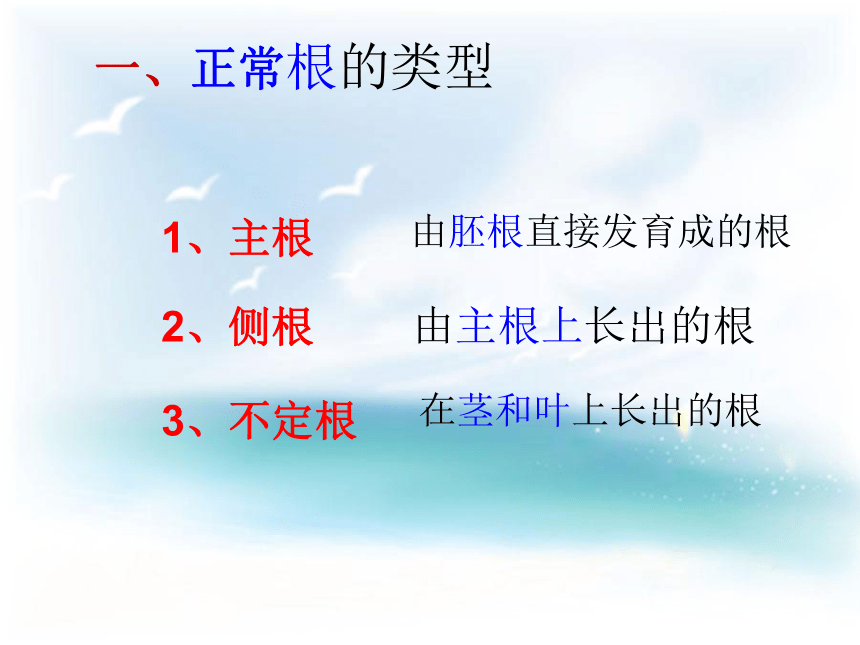 一、正常根的类型

1、主根　　由胚根直接发育成的根

2、侧根　　由主根上长出的根

3、不定根　　在茎和叶上长出的根